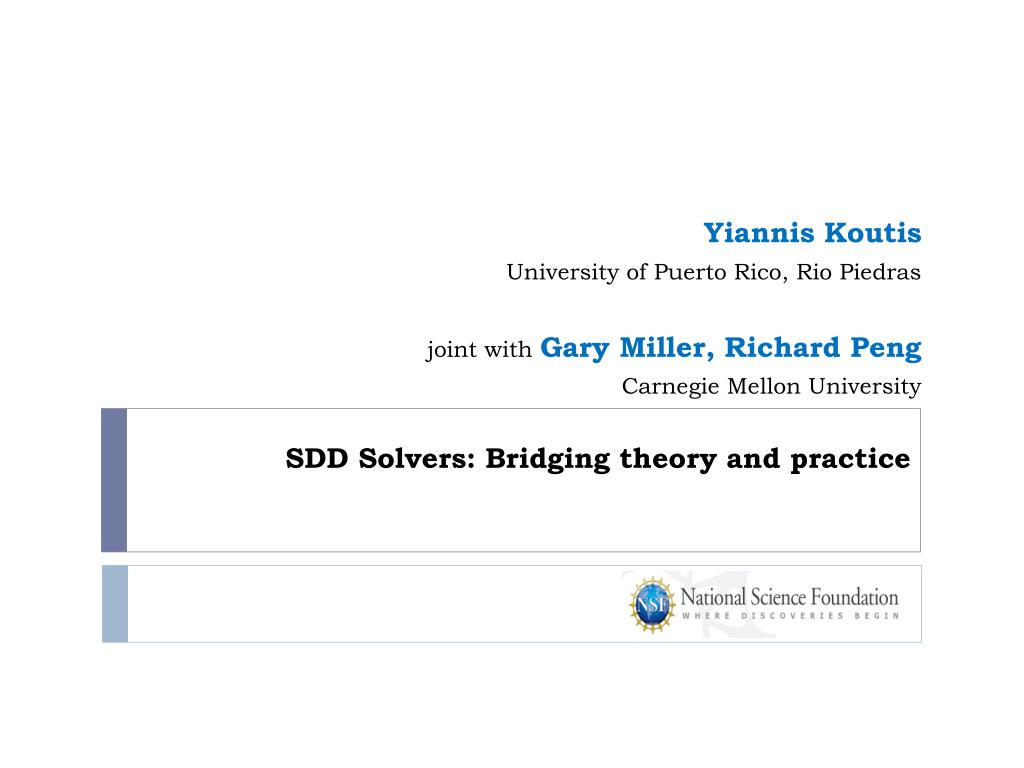 Yiannis Koutis
University of Puerto Rico, Rio Piedras

joint with Gary Miller, Richard Peng
Carnegie Mellon University

SDD Solvers: Bridging theory and practice

NSF National Science Foundation
WHERE DISCOVERIES BEGIN